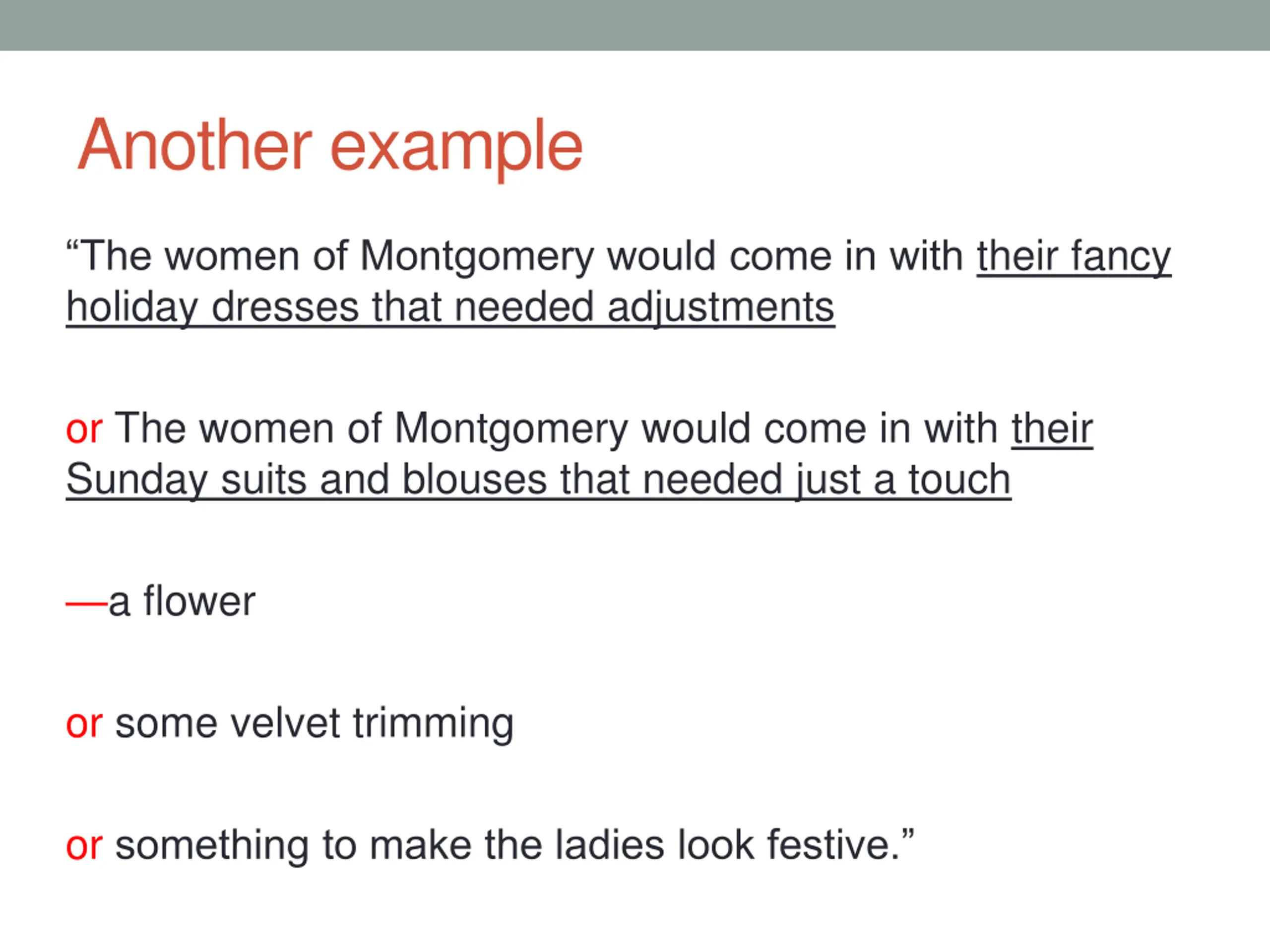 Another example

“The women of Montgomery would come in with their fancy holiday dresses that needed adjustments

or The women of Montgomery would come in with their Sunday suits and blouses that needed just a touch

—a flower

or some velvet trimming

or something to make the ladies look festive.”